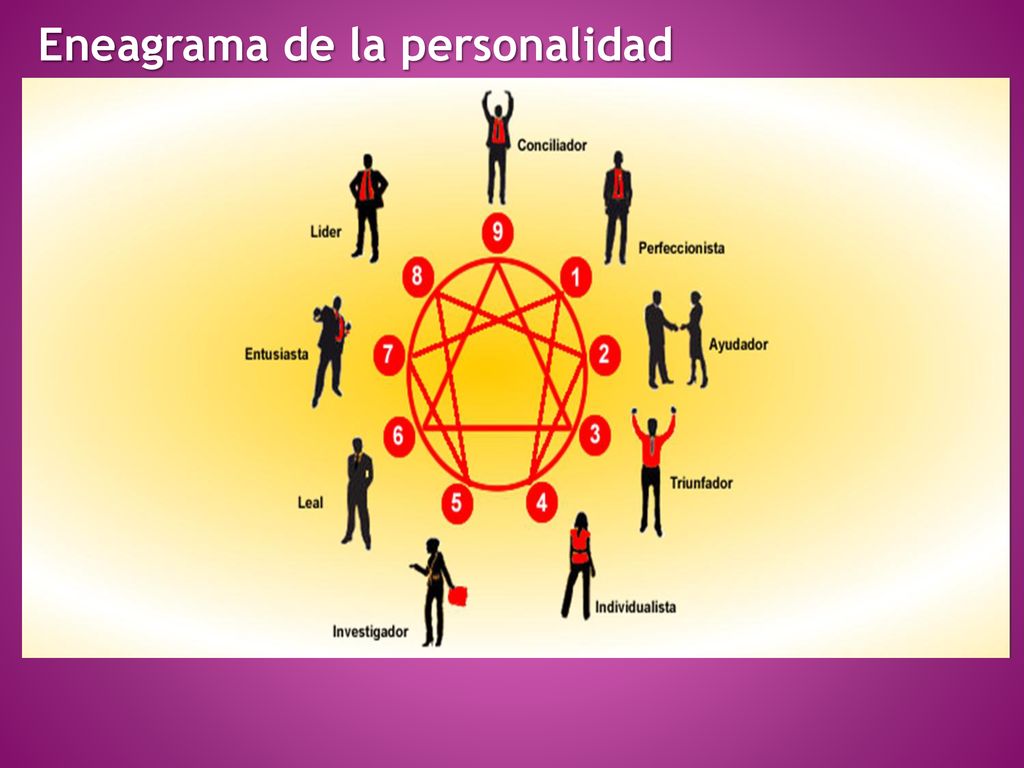 Eneagrama de la personalidad

9 Conciliador

1 Perfeccionista

2 Ayudador

3 Triunfador

4 Individualista

5 Investigador

6 Leal

7 Entusiasta

8 Lider